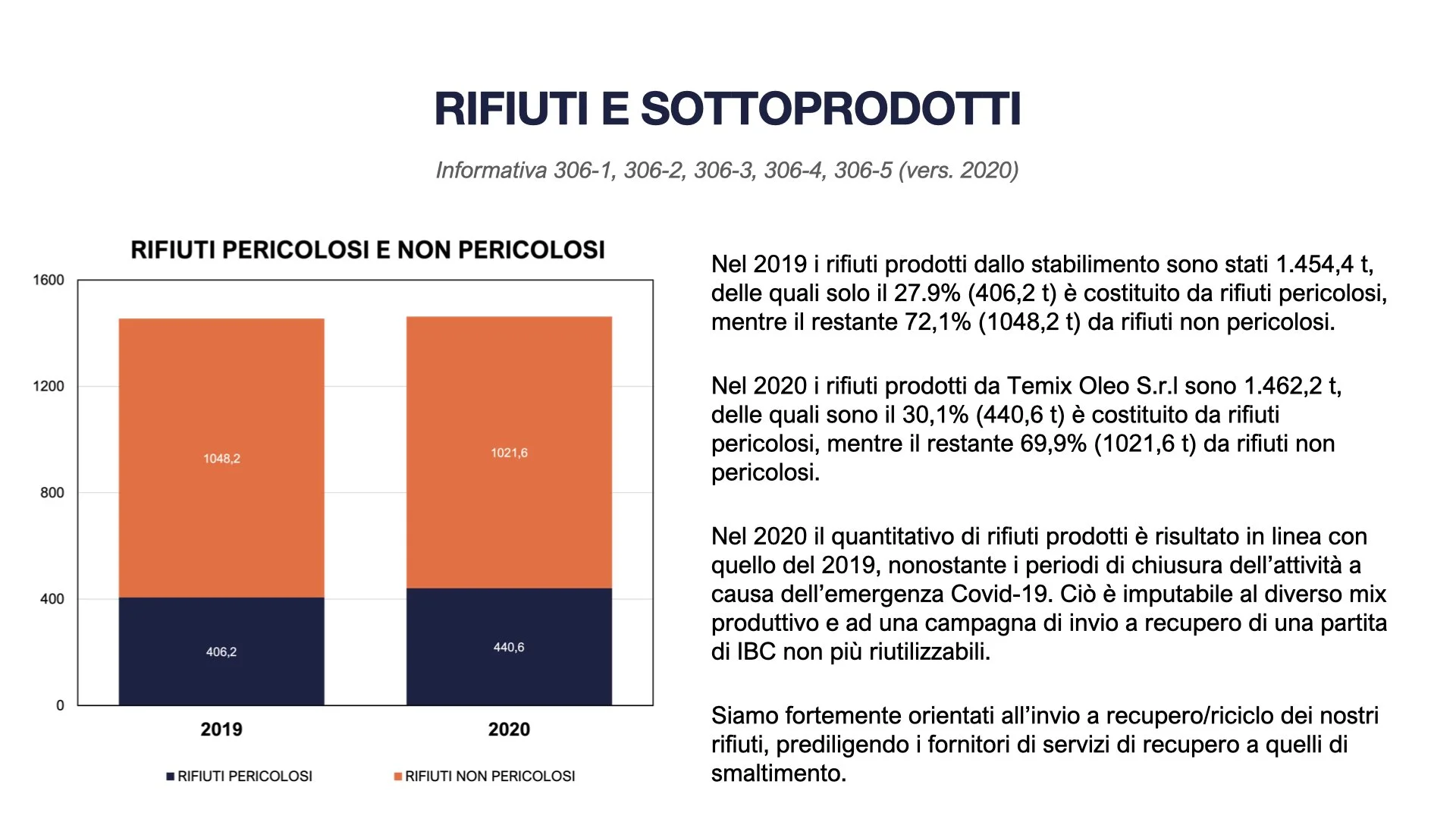 RIFIUTI E SOTTOPRODOTTI

Informativa 306-1, 306-2, 306-3, 306-4, 306-5 (vers. 2020)

RIFIUTI PERICOLOSI E NON PERICOLOSI

1600
1200
800
400
0

1048,2
406,2
1021,6
440,6

2019
2020

RIFIUTI PERICOLOSI
RIFIUTI NON PERICOLOSI

Nel 2019 i rifiuti prodotti dallo stabilimento sono stati 1.454,4 t, delle quali solo il 27.9% (406,2 t) è costituito da rifiuti pericolosi, mentre il restante 72,1% (1048,2 t) da rifiuti non pericolosi.

Nel 2020 i rifiuti prodotti da Temix Oleo S.r.l sono 1.462,2 t, delle quali sono il 30,1% (440,6 t) è costituito da rifiuti pericolosi, mentre il restante 69,9% (1021,6 t) da rifiuti non pericolosi.

Nel 2020 il quantitativo di rifiuti prodotti è risultato in linea con quello del 2019, nonostante i periodi di chiusura dell'attività a causa dell'emergenza Covid-19. Ciò è imputabile al diverso mix produttivo e ad una campagna di invio a recupero di una partita di IBC non più riutilizzabili.

Siamo fortemente orientati all'invio a recupero/riciclo dei nostri rifiuti, prediligendo i fornitori di servizi di recupero a quelli di smaltimento.